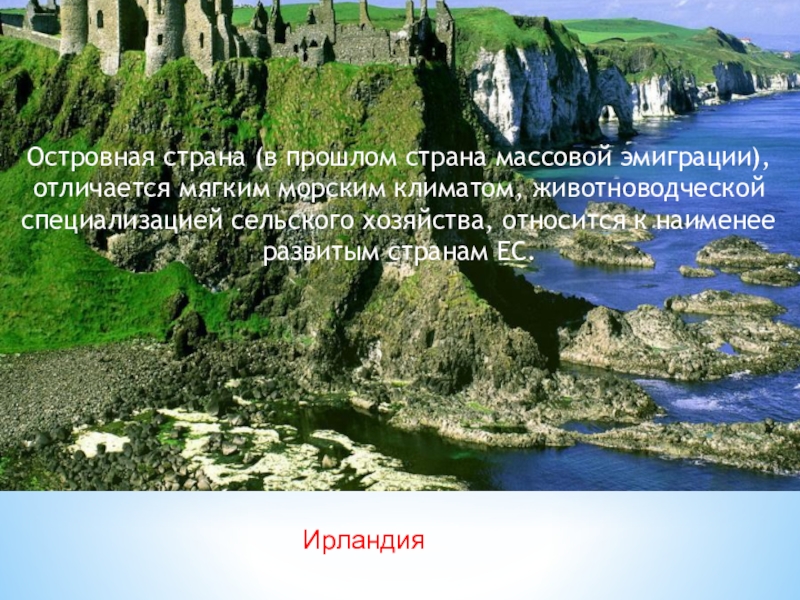 Островная страна (в прошлом страна массовой эмиграции), отличается мягким морским климатом, животноводческой специализацией сельского хозяйства, относится к наименее развитым странам ЕС.

Ирландия